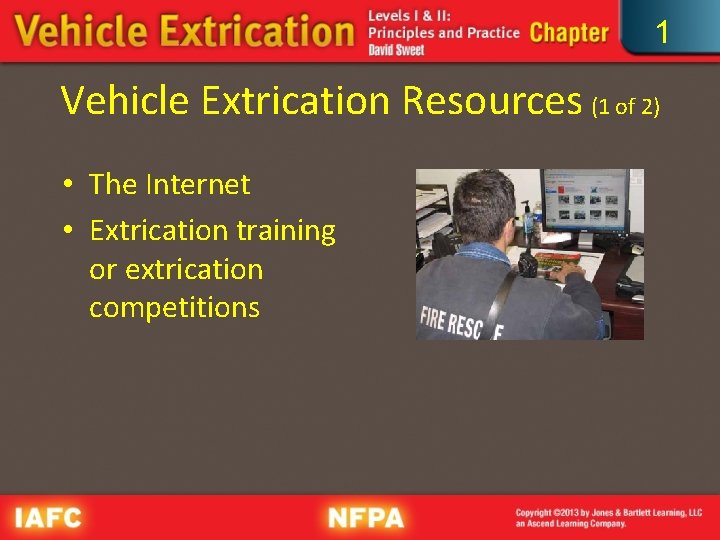 Vehicle Extrication Levels I & II: Principles and Practice David Sweet Chapter 1

Vehicle Extrication Resources (1 of 2)

• The Internet
• Extrication training or extrication competitions

FIRE RESC

IAFC NFPA Copyright ©2013 by Jones & Bartlett Learning, LLC an Ascend Learning Company.